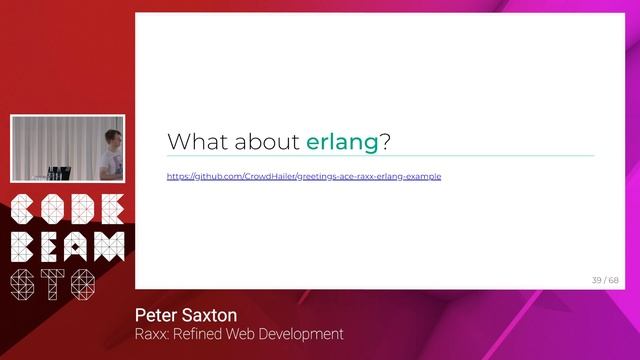 What about erlang?

https://github.com/CrowdHailer/greetings-ace-raxx-erlang-example

39 / 68

CODE
BEAM
STO

Peter Saxton
Raxx: Refined Web Development